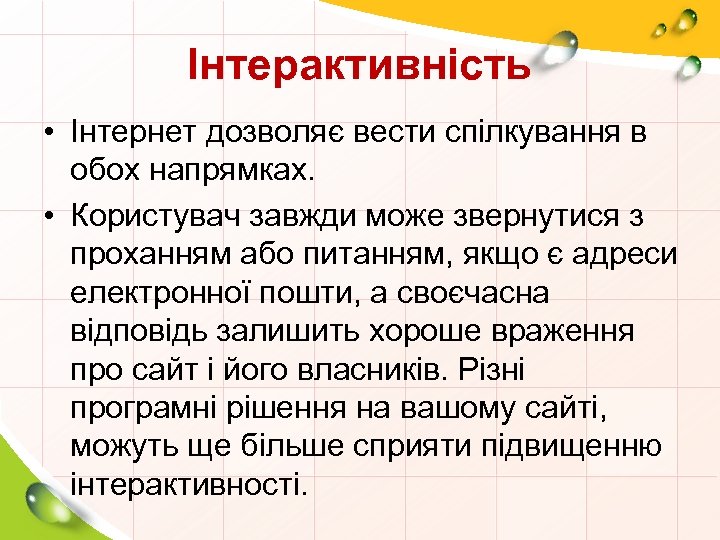 Інтерактивність

• Інтернет дозволяє вести спілкування в обох напрямках.

• Користувач завжди може звернутися з проханням або питанням, якщо є адреси електронної пошти, а своєчасна відповідь залишить хороше враження про сайт і його власників. Різні програмні рішення на вашому сайті, можуть ще більше сприяти підвищенню інтерактивності.